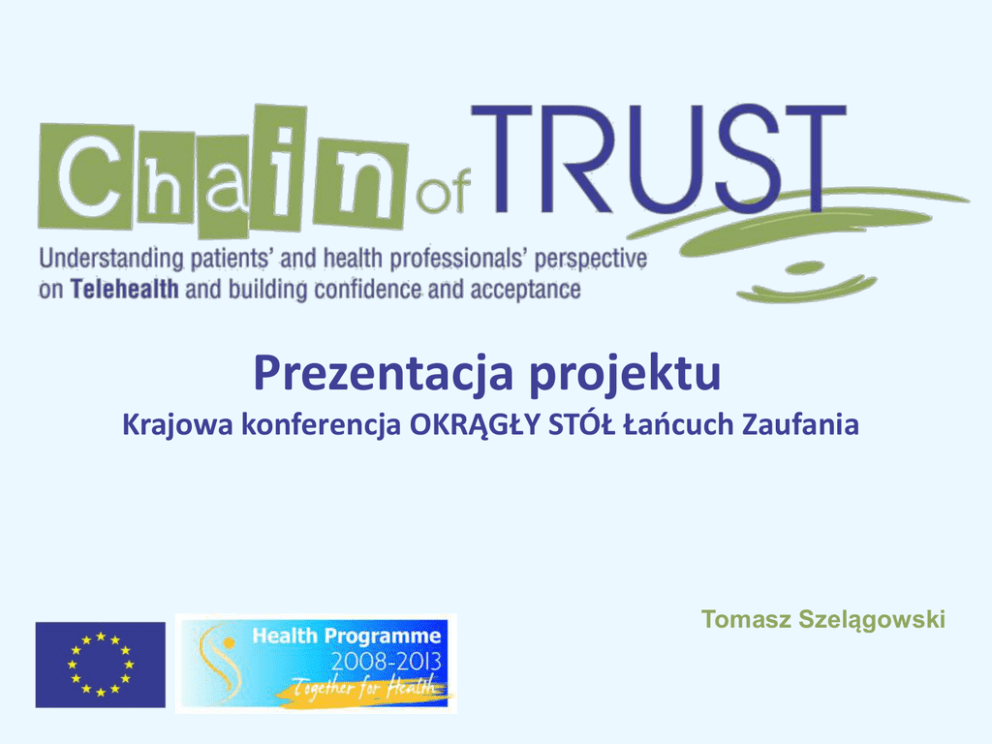 Chain of TRUST

Understanding patients' and health professionals' perspective on Telehealth and building confidence and acceptance

Prezentacja projektu

Krajowa konferencja OKRĄGŁY STÓŁ Łańcuch Zaufania

Tomasz Szelągowski

Health Programme 2008-2013 Together for Health